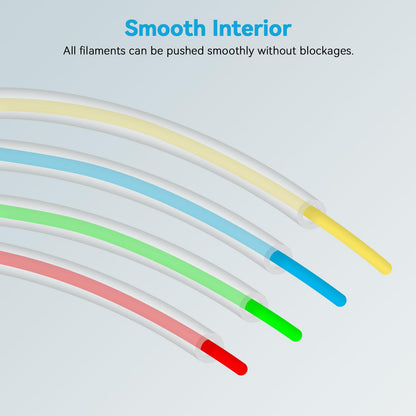 Smooth Interior

All filaments can be pushed smoothly without blockages.